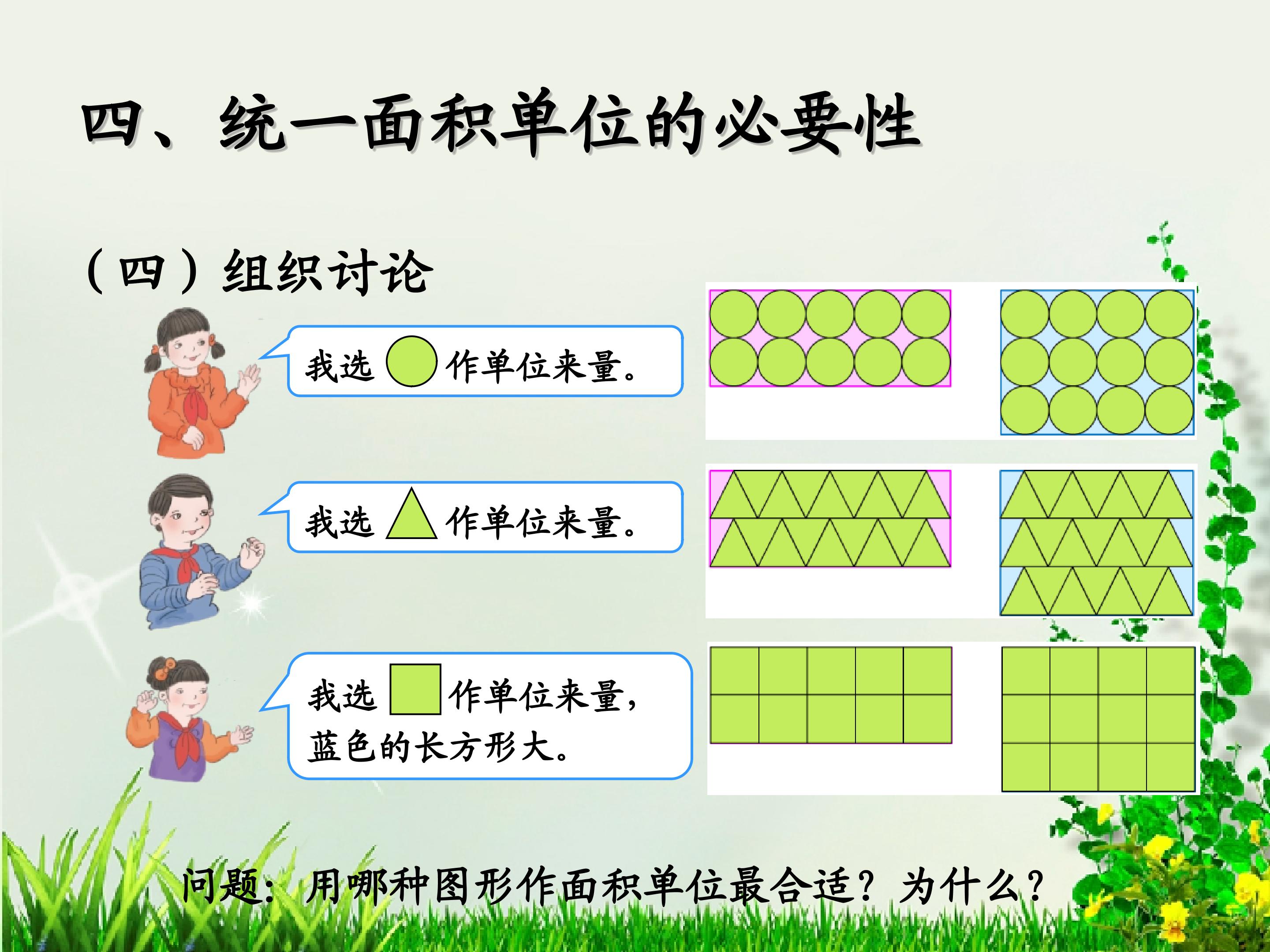 四、统一面积单位的必要性

（四）组织讨论

我选 作单位来量。

我选 作单位来量。

我选 作单位来量，蓝色的长方形大。

问题：用哪种图形作面积单位最合适？为什么？